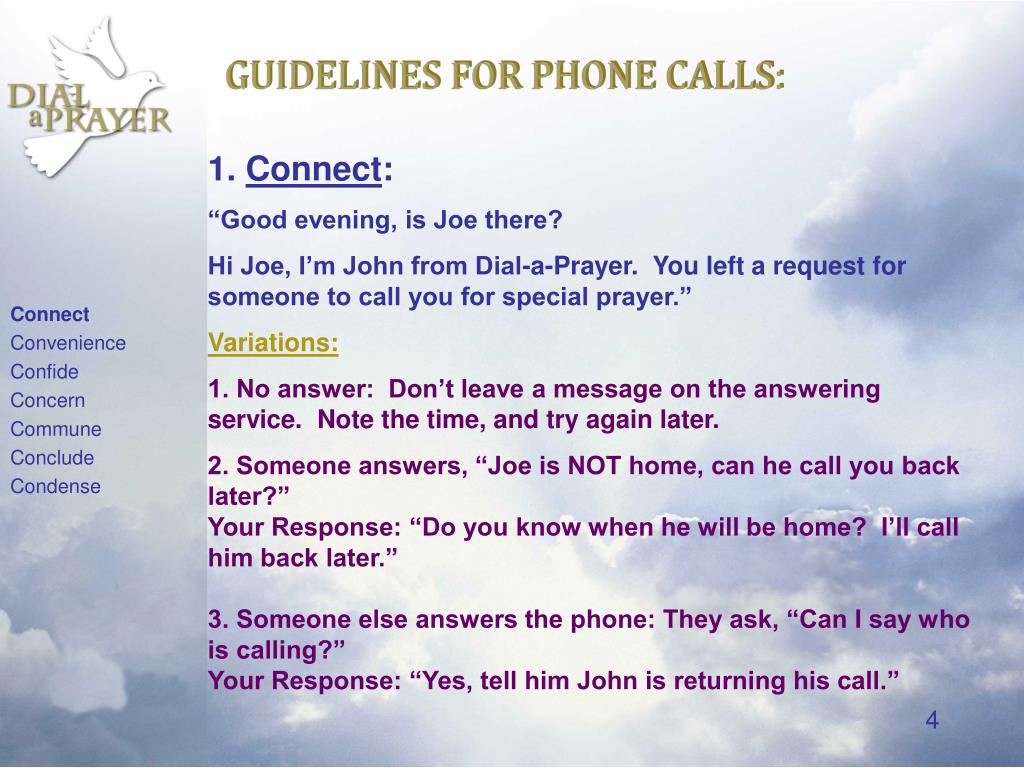 DIAL aPRAYER

GUIDELINES FOR PHONE CALLS:

Connect
Convenience
Confide
Concern
Commune
Conclude
Condense

1. Connect:

“Good evening, is Joe there?

Hi Joe, I’m John from Dial-a-Prayer. You left a request for someone to call you for special prayer.”

Variations:

1. No answer: Don’t leave a message on the answering service. Note the time, and try again later.

2. Someone answers, “Joe is NOT home, can he call you back later?”
Your Response: “Do you know when he will be home? I’ll call him back later.”

3. Someone else answers the phone: They ask, “Can I say who is calling?”
Your Response: “Yes, tell him John is returning his call.”

4